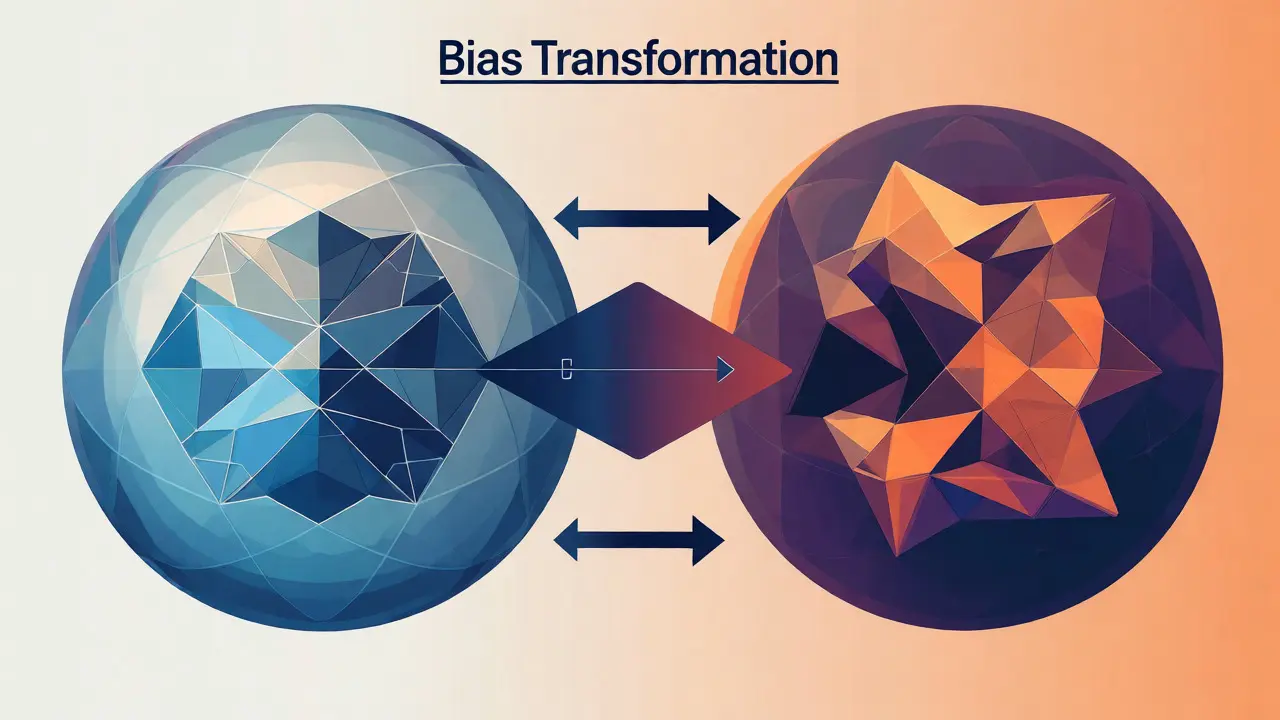 Bias Transformation